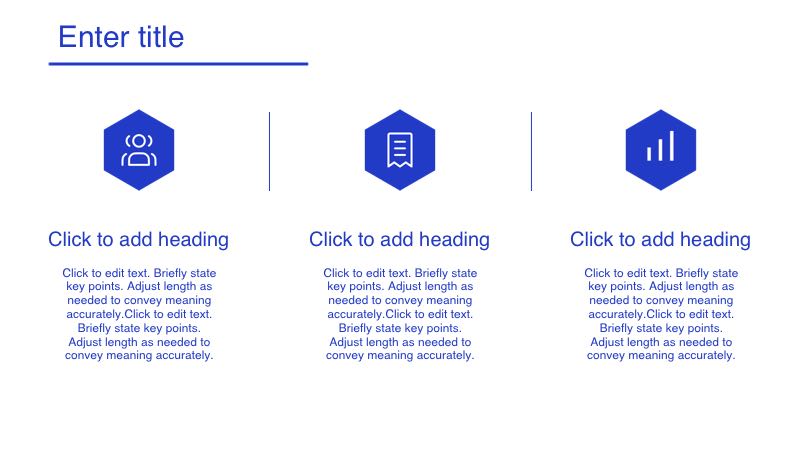 Enter title

Click to add heading

Click to edit text. Briefly state key points. Adjust length as needed to convey meaning accurately.Click to edit text. Briefly state key points. Adjust length as needed to convey meaning accurately.

Click to add heading

Click to edit text. Briefly state key points. Adjust length as needed to convey meaning accurately.Click to edit text. Briefly state key points. Adjust length as needed to convey meaning accurately.

Click to add heading

Click to edit text. Briefly state key points. Adjust length as needed to convey meaning accurately.Click to edit text. Briefly state key points. Adjust length as needed to convey meaning accurately.